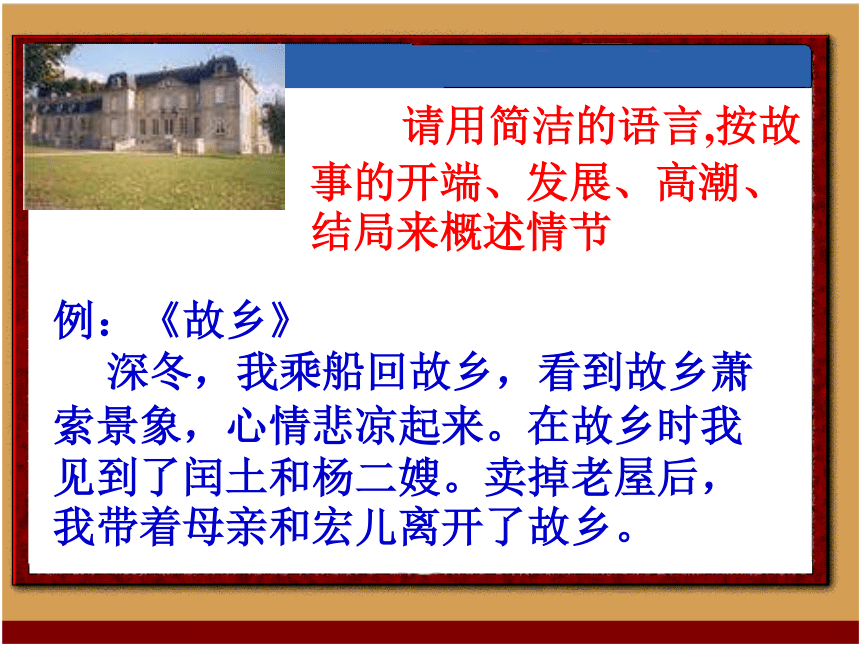 请用简洁的语言,按故事的开端、发展、高潮、结局来概述情节

例：《故乡》

深冬，我乘船回故乡，看到故乡萧索景象，心情悲凉起来。在故乡时我见到了闰土和杨二嫂。卖掉老屋后，我带着母亲和宏儿离开了故乡。